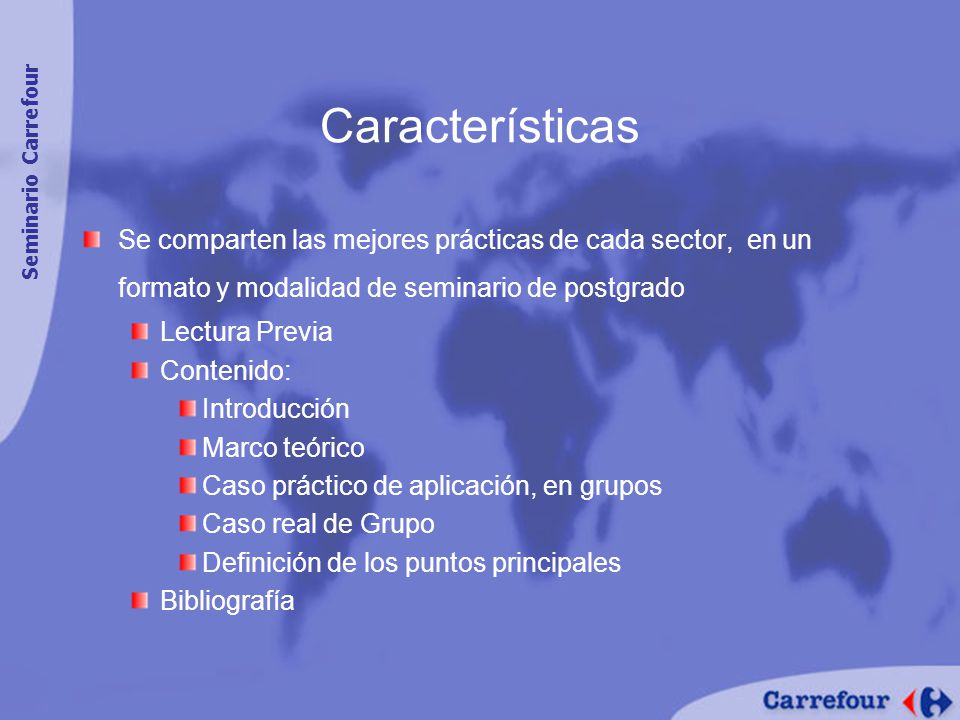 Seminario Carrefour

Características

Se comparten las mejores prácticas de cada sector, en un formato y modalidad de seminario de postgrado

Lectura Previa

Contenido:

Introducción

Marco teórico

Caso práctico de aplicación, en grupos

Caso real de Grupo

Definición de los puntos principales

Bibliografía

Carrefour